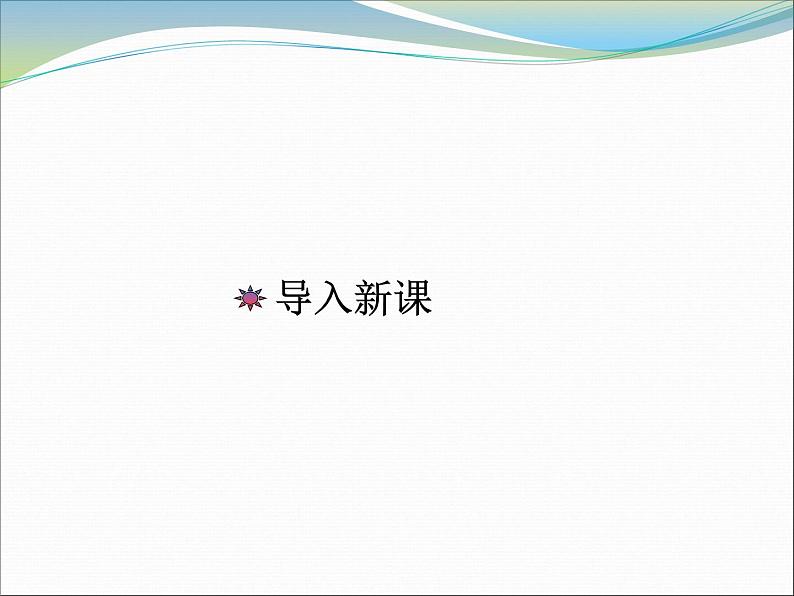 导入新课